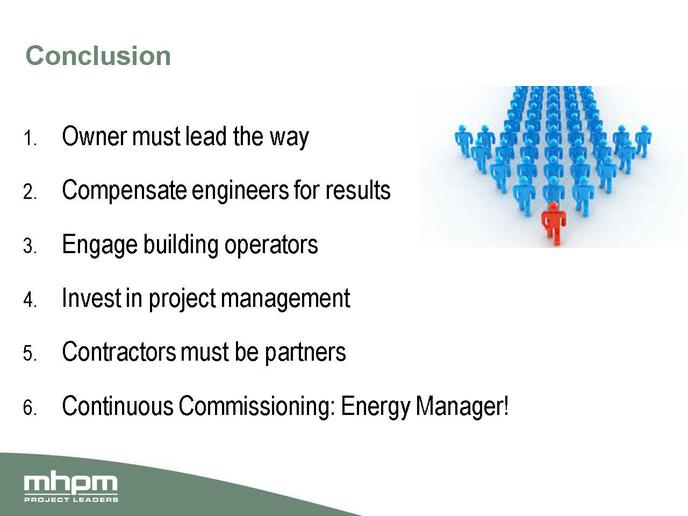 Conclusion

1. Owner must lead the way
2. Compensate engineers for results
3. Engage building operators
4. Invest in project management
5. Contractors must be partners
6. Continuous Commissioning: Energy Manager!

mhpm
PROJECT LEADERS